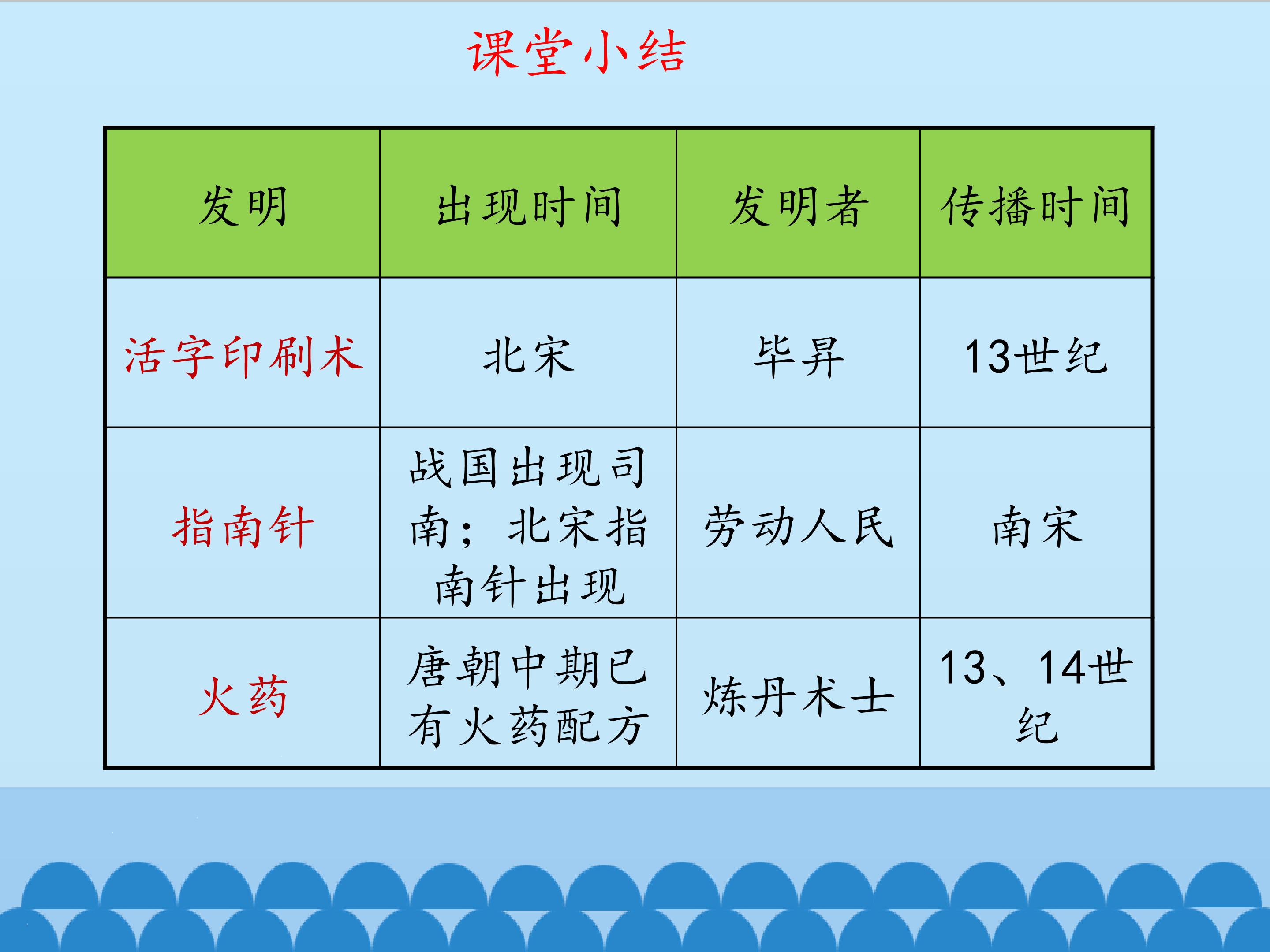 课堂小结

| 发明 | 出现时间 | 发明者 | 传播时间 |
|---|---|---|---|
| 活字印刷术 | 北宋 | 毕昇 | 13世纪 |
| 指南针 | 战国出现司南；北宋指南针出现 | 劳动人民 | 南宋 |
| 火药 | 唐朝中期已有火药配方 | 炼丹术士 | 13、14世纪 |